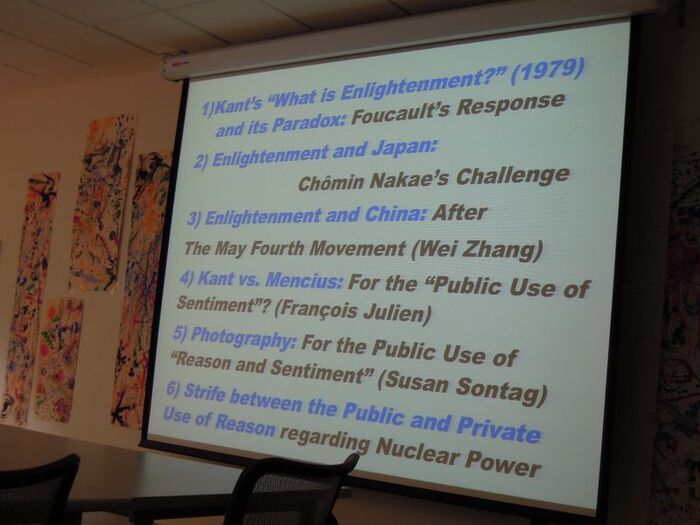 1)Kant's "What is Enlightenment?" (1979) and its Paradox: Foucault's Response

2) Enlightenment and Japan: Chômin Nakae's Challenge

3) Enlightenment and China: After The May Fourth Movement (Wei Zhang)

4) Kant vs. Mencius: For the "Public Use of Sentiment"? (François Julien)

5) Photography: For the Public Use of "Reason and Sentiment" (Susan Sontag)

6) Strife between the Public and Private Use of Reason regarding Nuclear Power